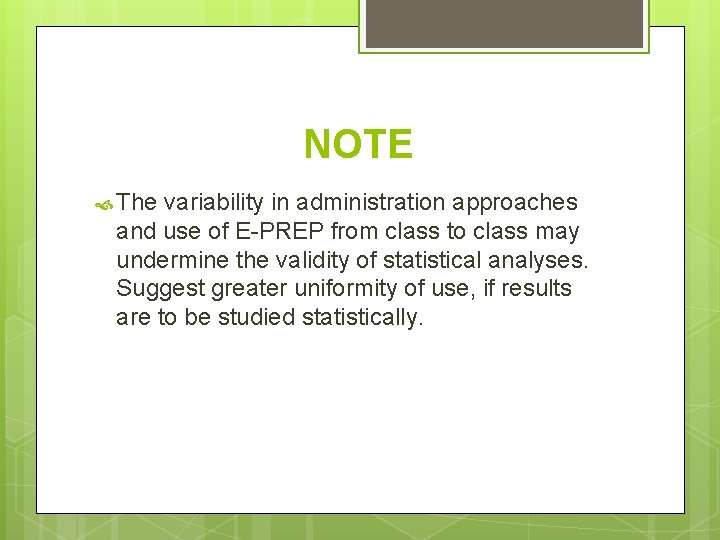 NOTE

The variability in administration approaches and use of E-PREP from class to class may undermine the validity of statistical analyses. Suggest greater uniformity of use, if results are to be studied statistically.